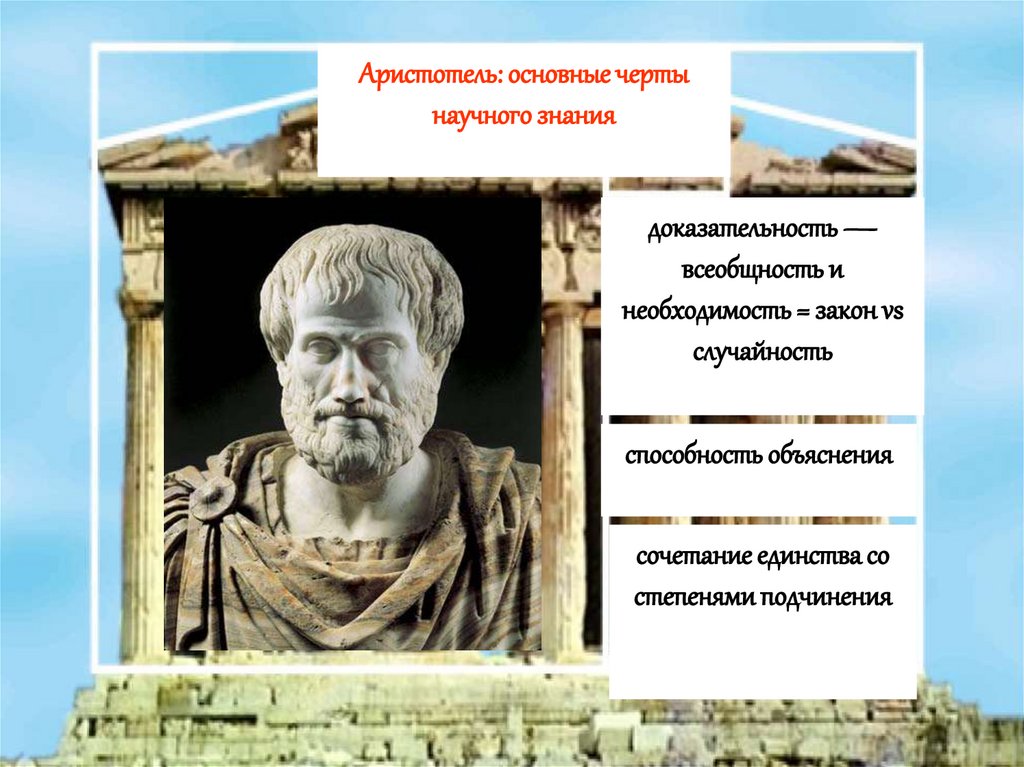 Аристотель: основные черты научного знания

доказательность — всеобщность и необходимость = закон vs случайность

способность объяснения

сочетание единства со степенями подчинения